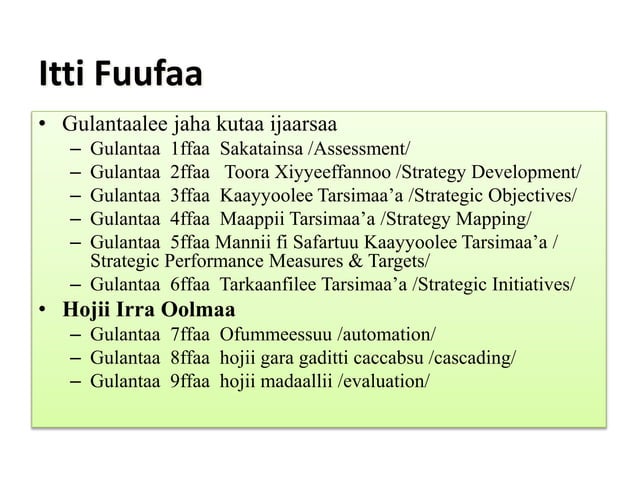 Itti Fuufaa

• Gulantaalee jaha kutaa ijaarsaa
– Gulantaa 1ffaa Sakatainsa /Assessment/
– Gulantaa 2ffaa Toora Xiyyeeffannoo /Strategy Development/
– Gulantaa 3ffaa Kaayyoolee Tarsimaa’a /Strategic Objectives/
– Gulantaa 4ffaa Maappii Tarsimaa’a /Strategy Mapping/
– Gulantaa 5ffaa Mannii fi Safartuu Kaayyoolee Tarsimaa’a / Strategic Performance Measures & Targets/
– Gulantaa 6ffaa Tarkaanfilee Tarsimaa’a /Strategic Initiatives/
• Hojii Irra Oolmaa
– Gulantaa 7ffaa Ofummeessuu /automation/
– Gulantaa 8ffaa hojii gara gaditti caccabsu /cascading/
– Gulantaa 9ffaa hojii madaallii /evaluation/